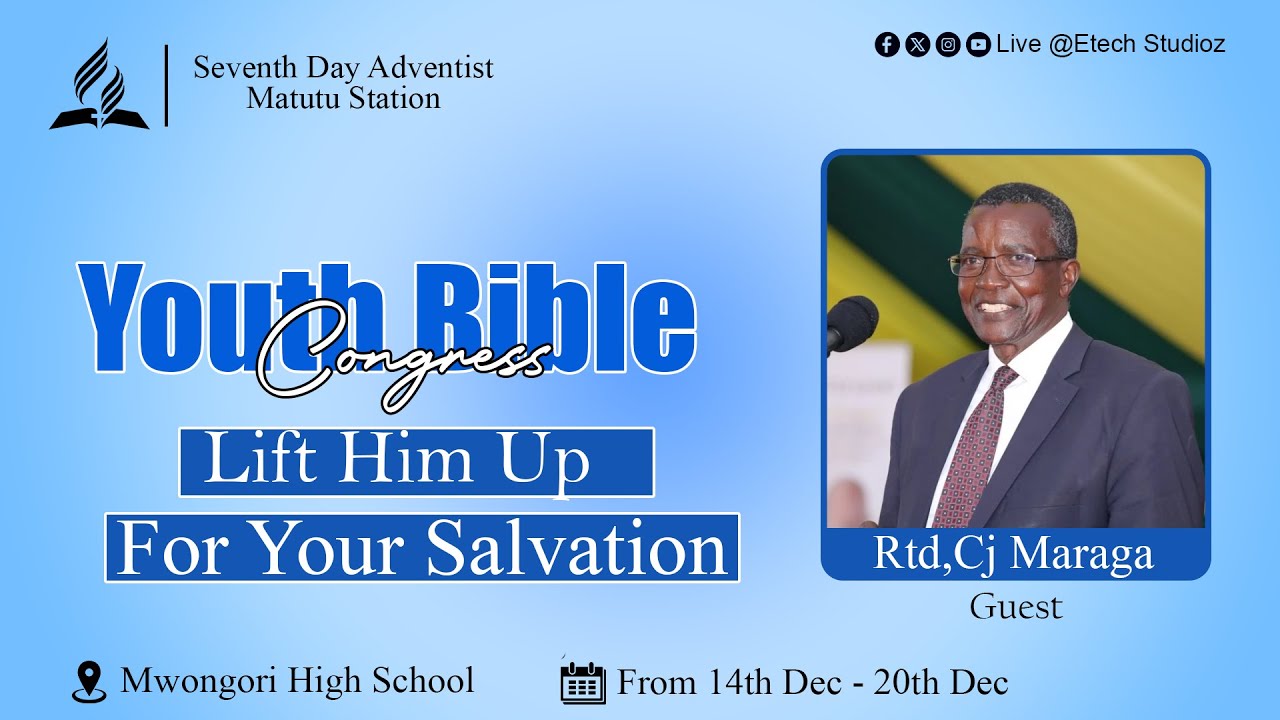 Seventh Day Adventist
Matutu Station

Live @Etech Studioz

Youth Bible
Congress

Lift Him Up
For Your Salvation

Rtd,Cj Maraga
Guest

Mwongori High School

From 14th Dec - 20th Dec